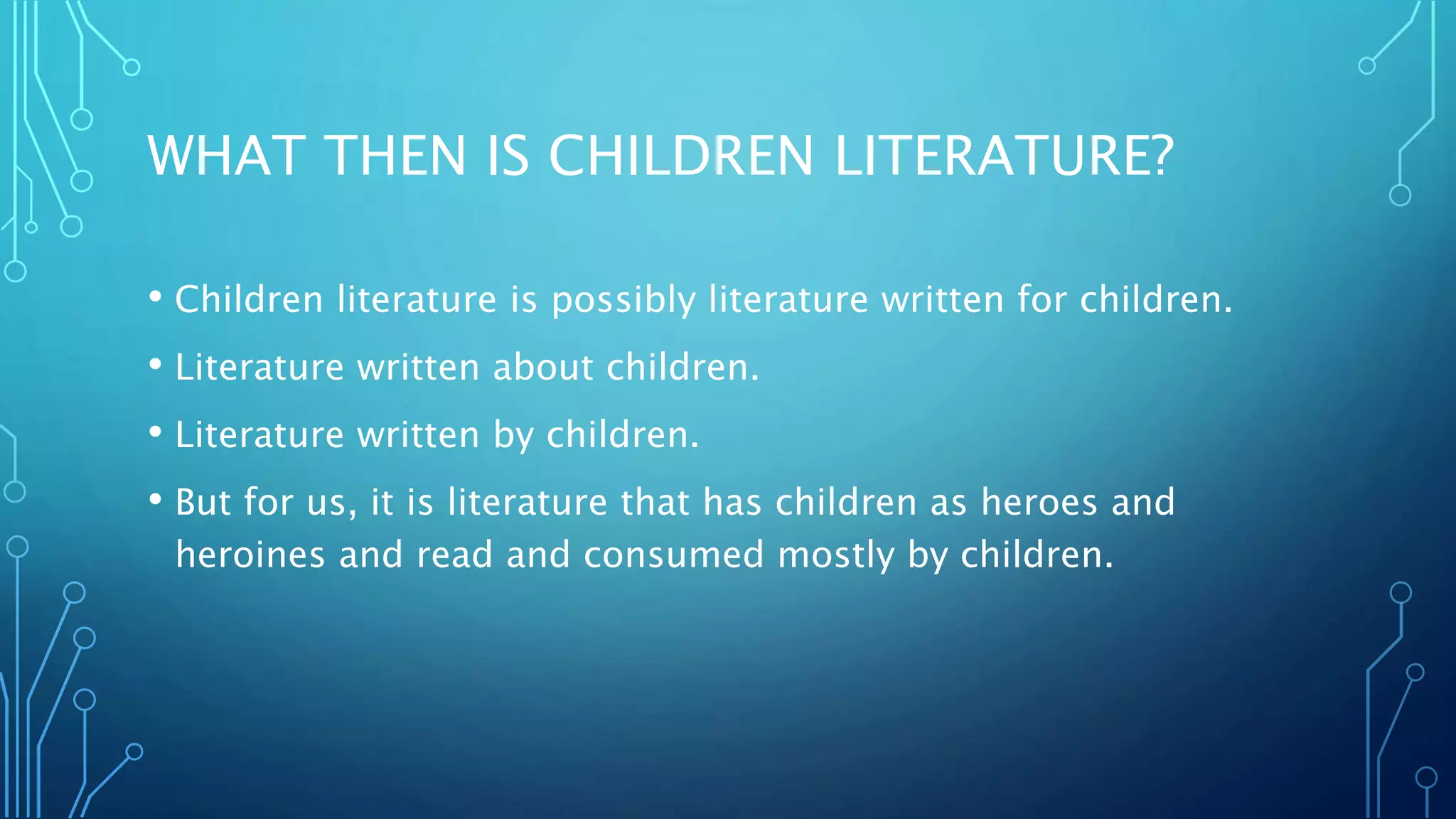 WHAT THEN IS CHILDREN LITERATURE?

• Children literature is possibly literature written for children.

• Literature written about children.

• Literature written by children.

• But for us, it is literature that has children as heroes and heroines and read and consumed mostly by children.